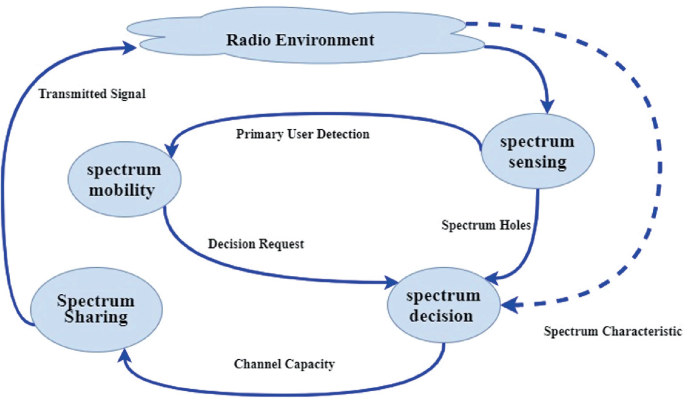 Radio Environment

Transmitted Signal

Primary User Detection

spectrum sensing

spectrum mobility

Spectrum Holes

Decision Request

Spectrum Sharing

spectrum decision

Spectrum Characteristic

Channel Capacity